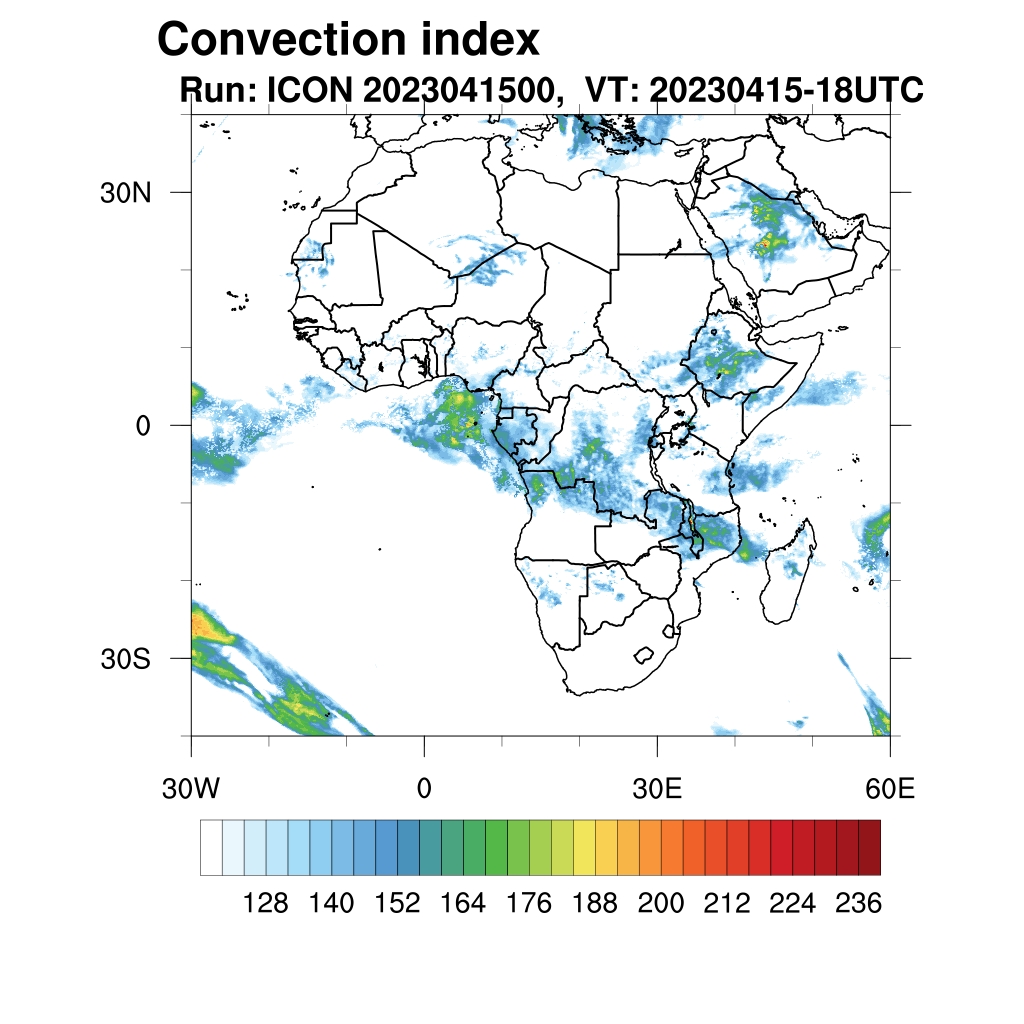 Convection index
Run: ICON 2023041500, VT: 20230415-18UTC

30N
0
30S

30W
0
30E
60E

128 140 152 164 176 188 200 212 224 236